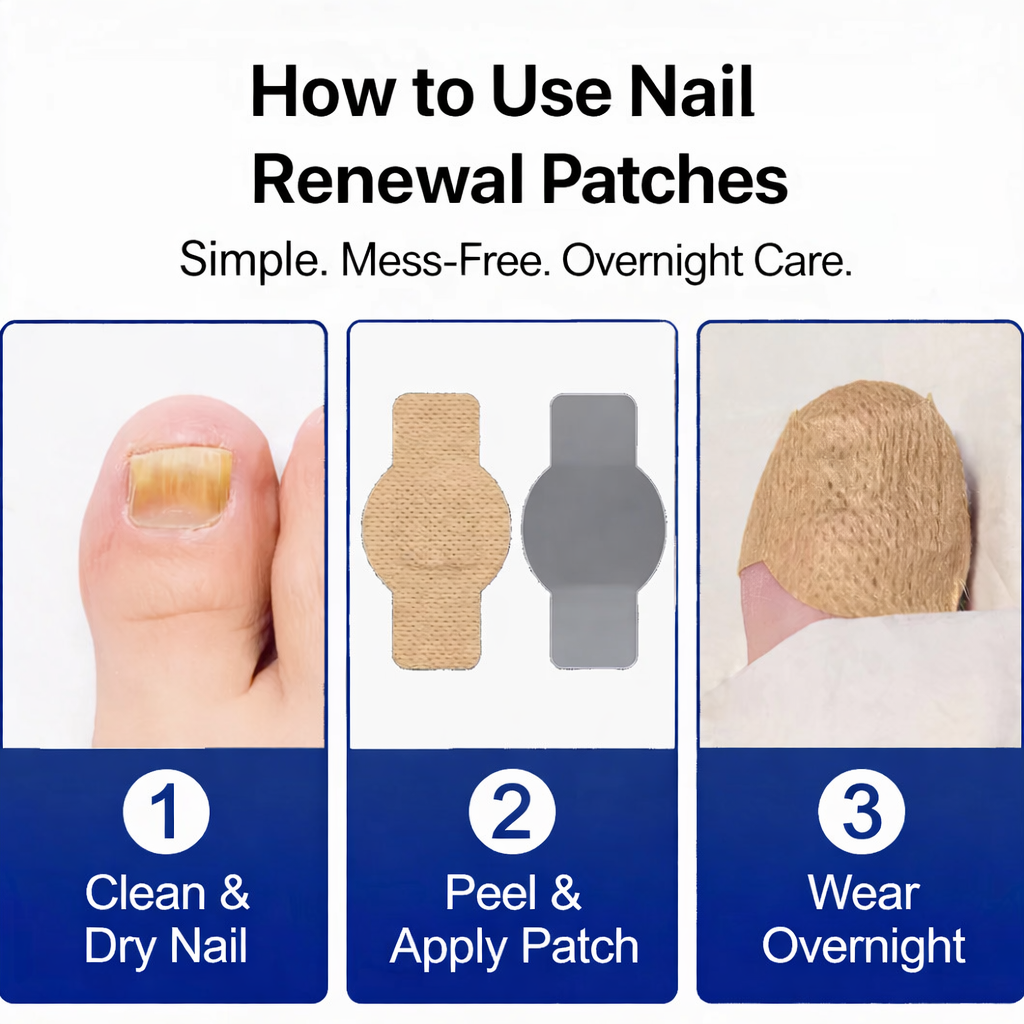 How to Use Nail Renewal Patches

Simple. Mess-Free. Overnight Care.

1
Clean & Dry Nail

2
Peel & Apply Patch

3
Wear Overnight